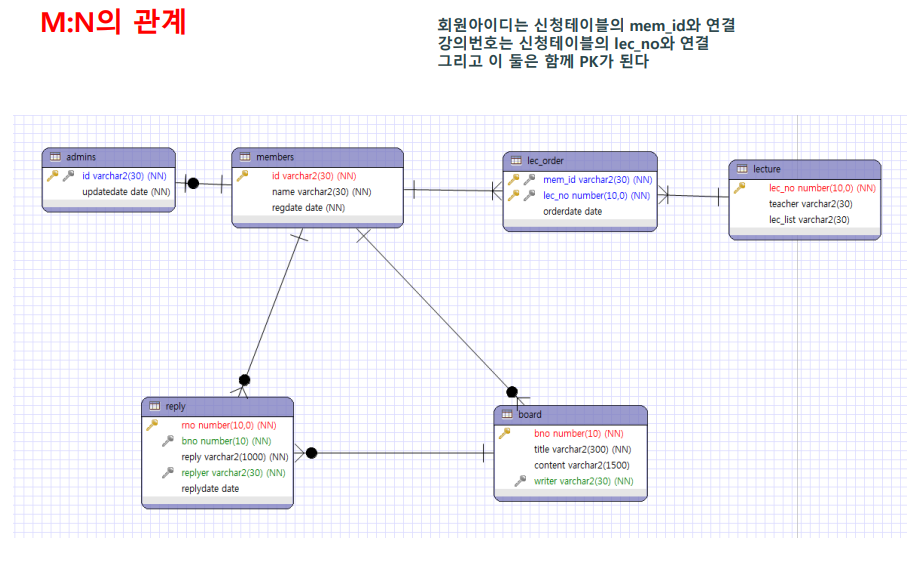 M:N의 관계

회원아이디는 신청테이블의 mem_id와 연결
강의번호는 신청테이블의 lec_no와 연결
그리고 이 둘은 함께 PK가 된다

admins
id varchar2(30) (NN)
updatedate date (NN)

members
id varchar2(30) (NN)
name varchar2(30) (NN)
regdate date (NN)

lec_order
mem_id varchar2(30) (NN)
lec_no number(10,0) (NN)
orderdate date

lecture
lec_no number(10,0) (NN)
teacher varchar2(30)
lec_list varchar2(30)

reply
rno number(10,0) (NN)
bno number(10) (NN)
reply varchar2(1000) (NN)
replyer varchar2(30) (NN)
replydate date

board
bno number(10) (NN)
title varchar2(300) (NN)
content varchar2(1500)
writer varchar2(30) (NN)